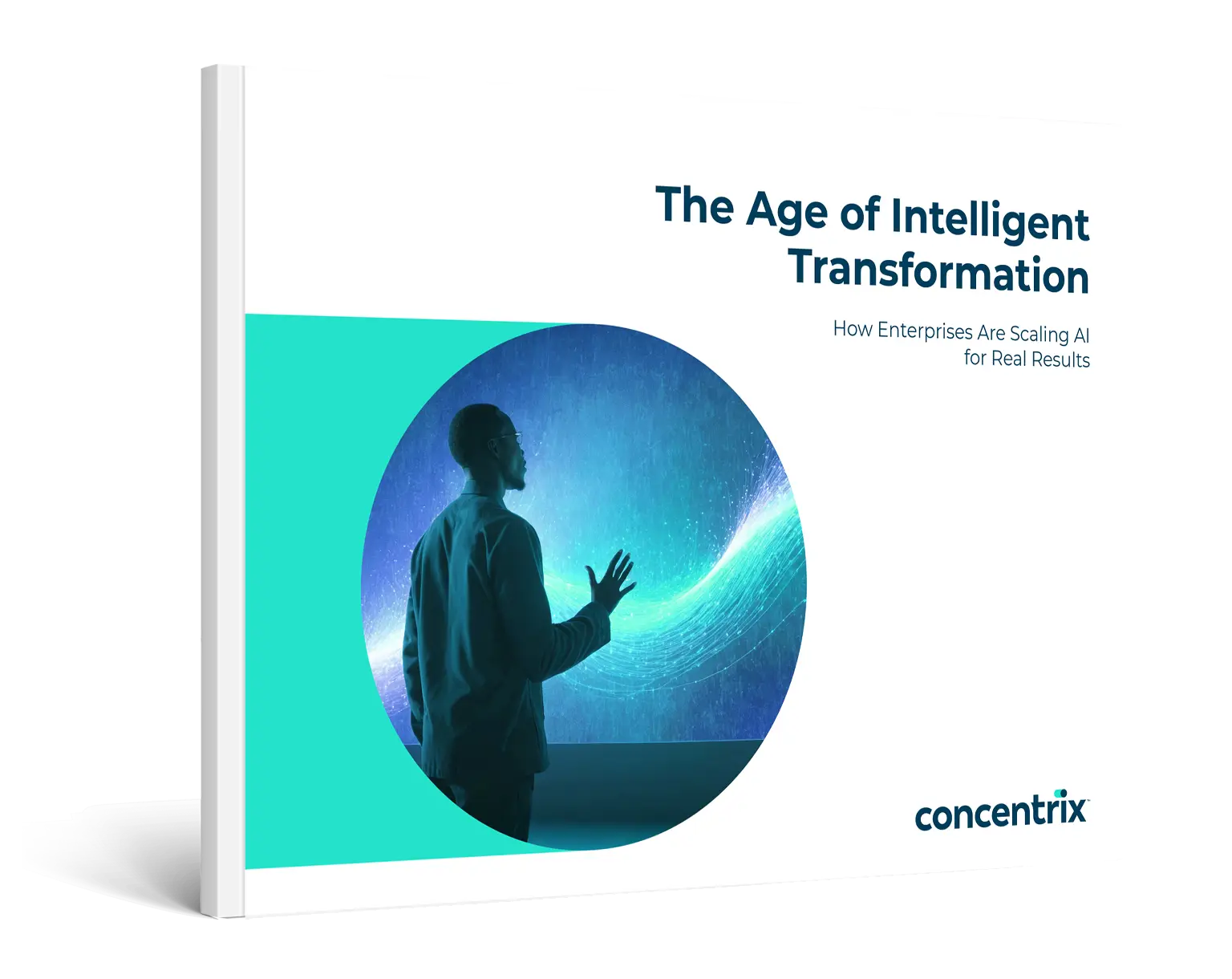 The Age of Intelligent Transformation

How Enterprises Are Scaling AI for Real Results

concentrix™